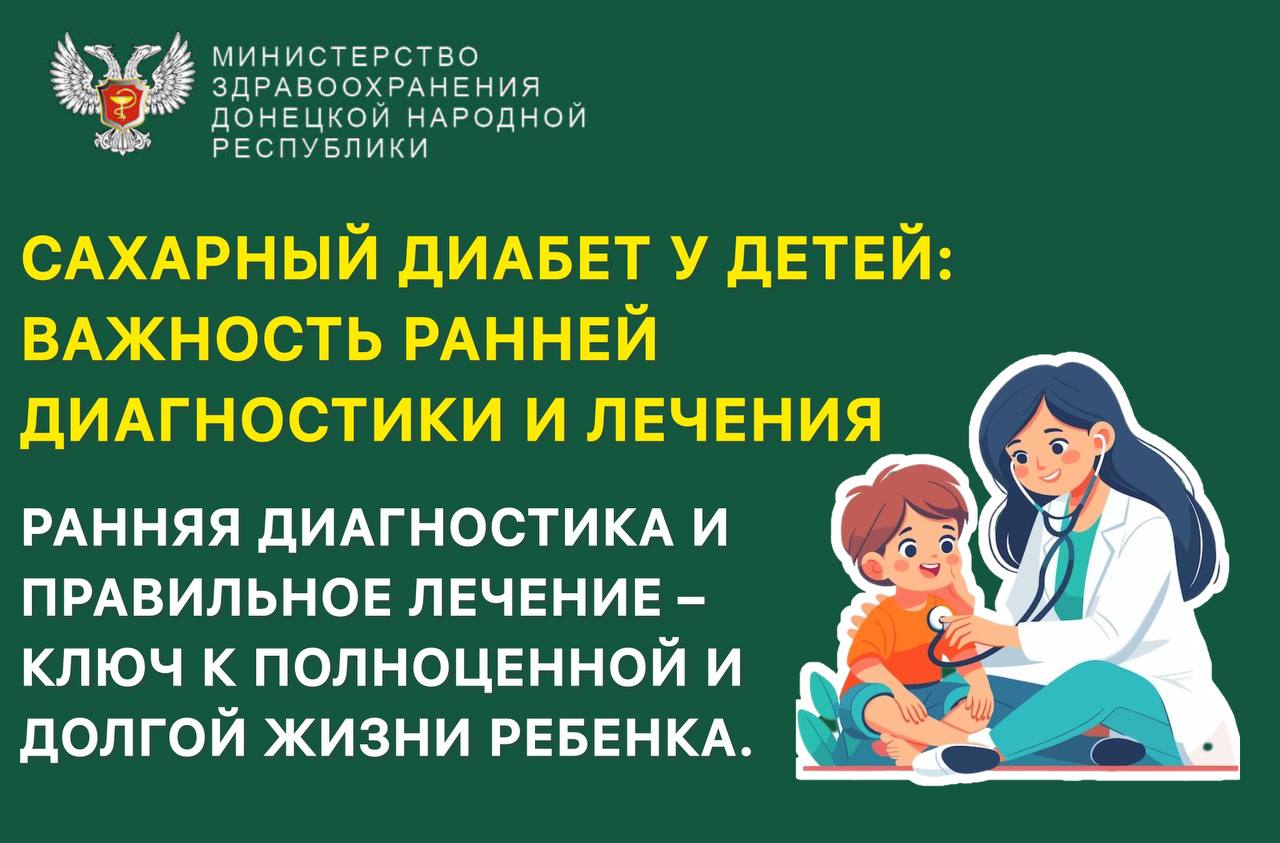 МИНИСТЕРСТВО ЗДРАВООХРАНЕНИЯ ДОНЕЦКОЙ НАРОДНОЙ РЕСПУБЛИКИ

САХАРНЫЙ ДИАБЕТ У ДЕТЕЙ: ВАЖНОСТЬ РАННЕЙ ДИАГНОСТИКИ И ЛЕЧЕНИЯ

РАННЯЯ ДИАГНОСТИКА И ПРАВИЛЬНОЕ ЛЕЧЕНИЕ – КЛЮЧ К ПОЛНОЦЕННОЙ И ДОЛГОЙ ЖИЗНИ РЕБЕНКА.